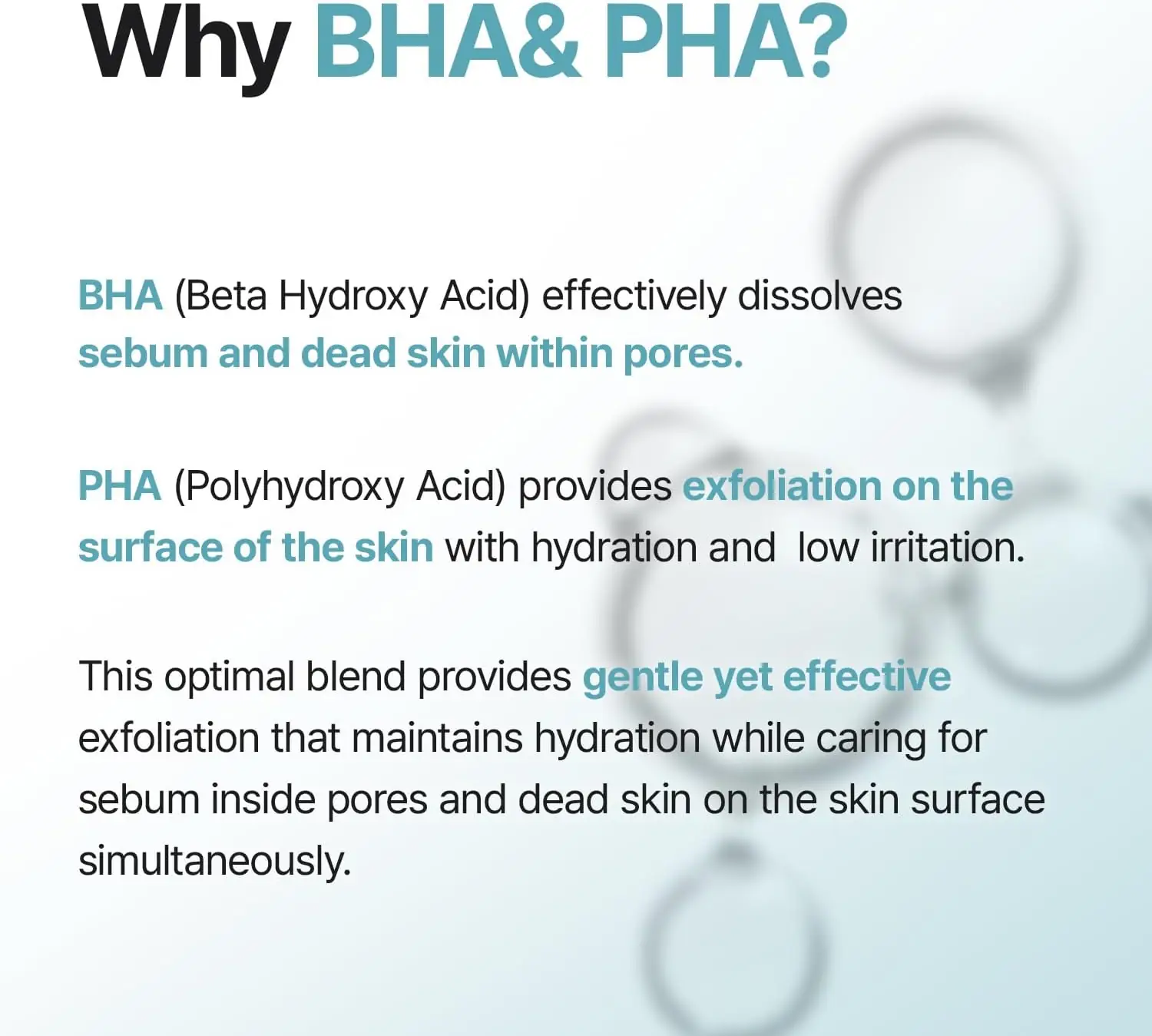 Why BHA& PHA?

BHA (Beta Hydroxy Acid) effectively dissolves sebum and dead skin within pores.

PHA (Polyhydroxy Acid) provides exfoliation on the surface of the skin with hydration and  low irritation.

This optimal blend provides gentle yet effective exfoliation that maintains hydration while caring for sebum inside pores and dead skin on the skin surface simultaneously.